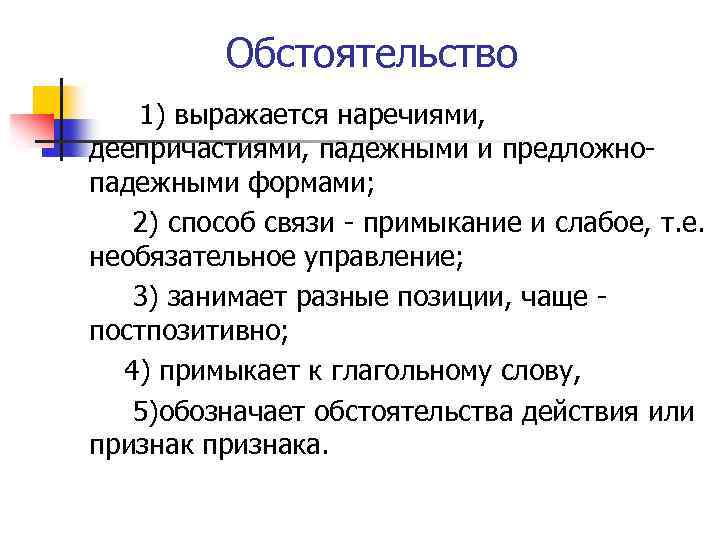 Обстоятельство

1) выражается наречиями, деепричастиями, падежными и предложно-падежными формами;

2) способ связи - примыкание и слабое, т.е. необязательное управление;

3) занимает разные позиции, чаще - постпозитивно;

4) примыкает к глагольному слову,

5)обозначает обстоятельства действия или признак признака.